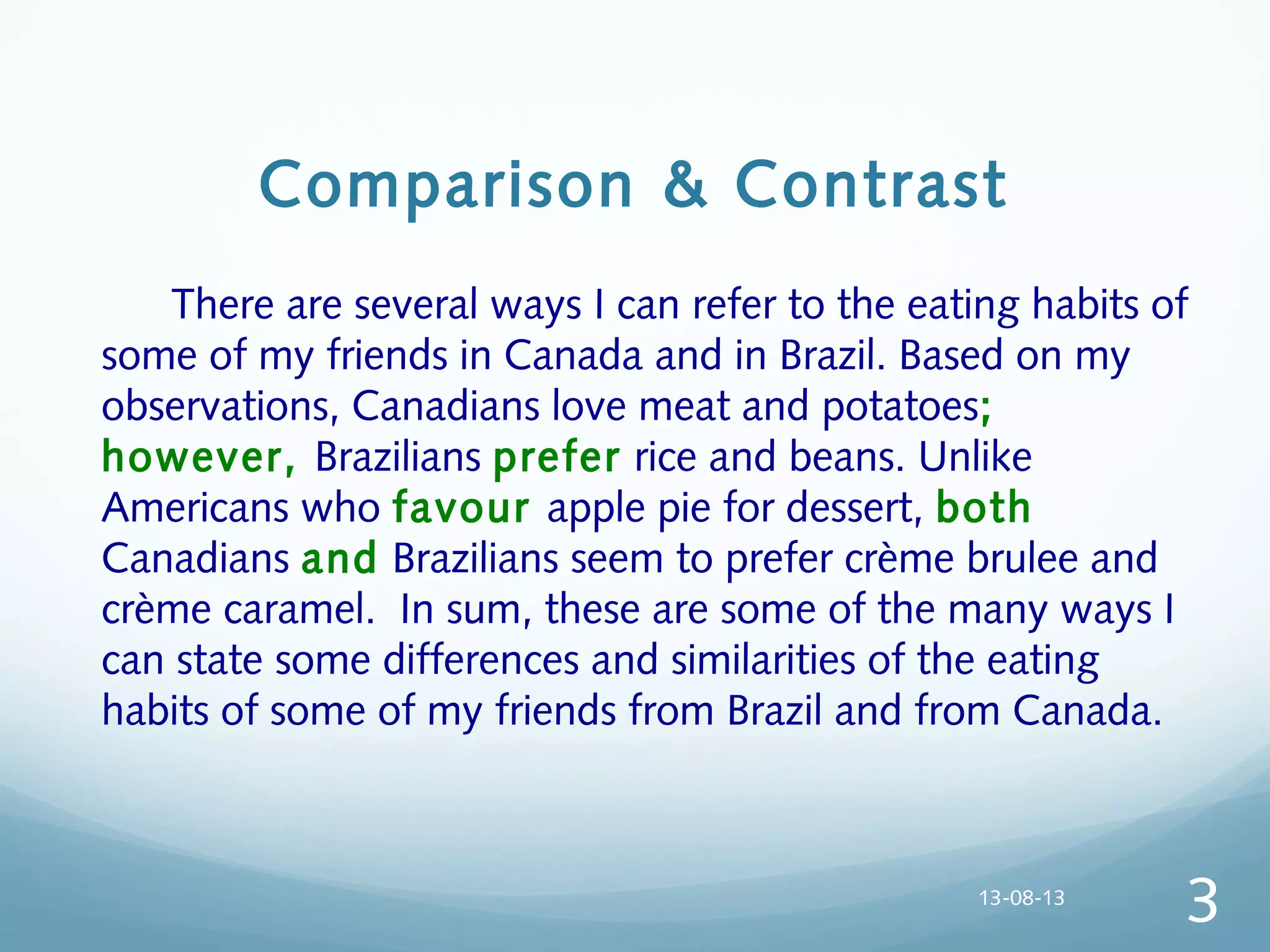 Comparison & Contrast

There are several ways I can refer to the eating habits of some of my friends in Canada and in Brazil. Based on my observations, Canadians love meat and potatoes; however, Brazilians prefer rice and beans. Unlike Americans who favour apple pie for dessert, both Canadians and Brazilians seem to prefer crème brulee and crème caramel. In sum, these are some of the many ways I can state some differences and similarities of the eating habits of some of my friends from Brazil and from Canada.

13-08-13

3